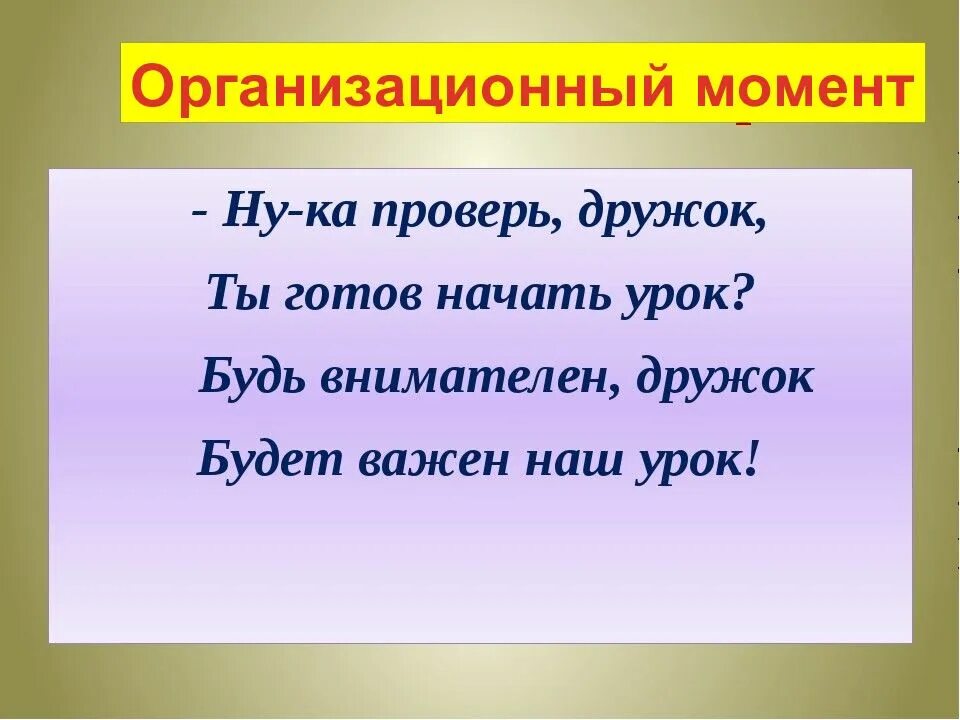 Организационный момент

- Ну-ка проверь, дружок,
Ты готов начать урок?
Будь внимателен, дружок
Будет важен наш урок!